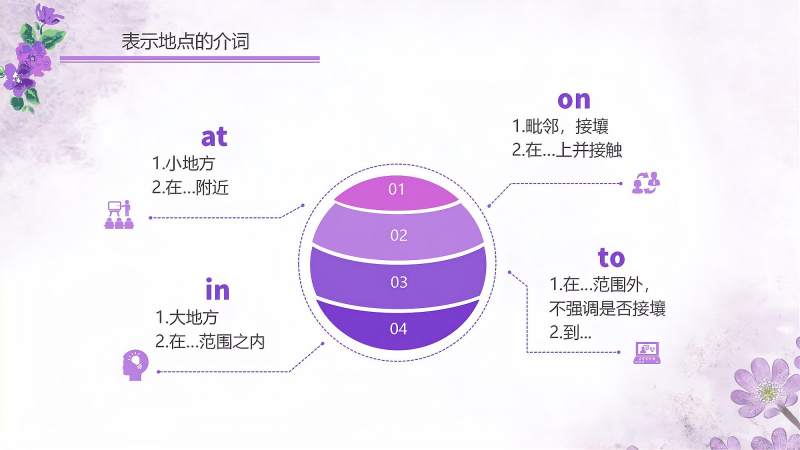 表示地点的介词

at
1.小地方
2.在...附近

in
1.大地方
2.在...范围之内

01
02
03
04

on
1.毗邻，接壤
2.在...上并接触

to
1.在...范围外，不强调是否接壤
2.到...